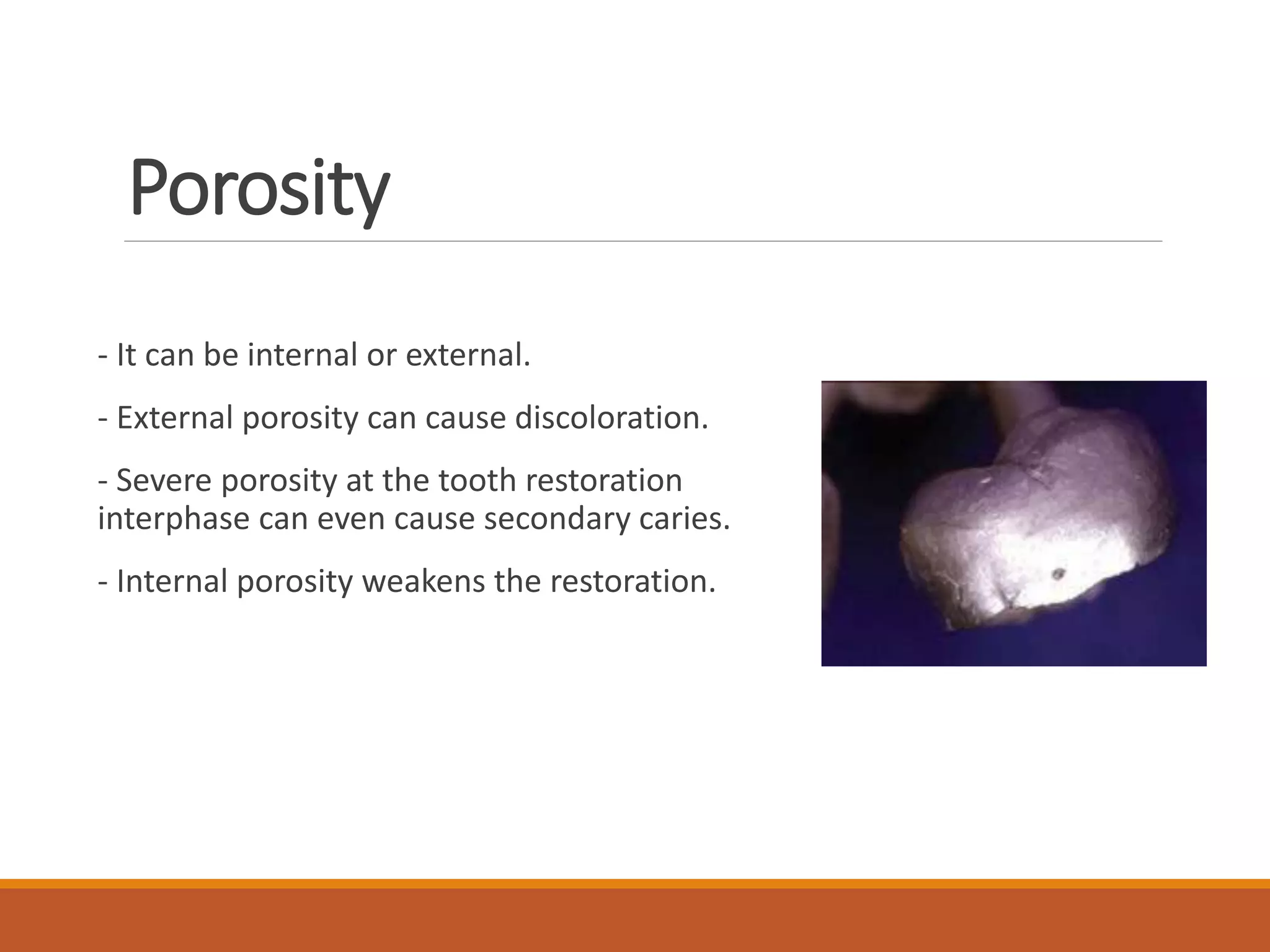 Porosity

- It can be internal or external.

- External porosity can cause discoloration.

- Severe porosity at the tooth restoration interphase can even cause secondary caries.

- Internal porosity weakens the restoration.